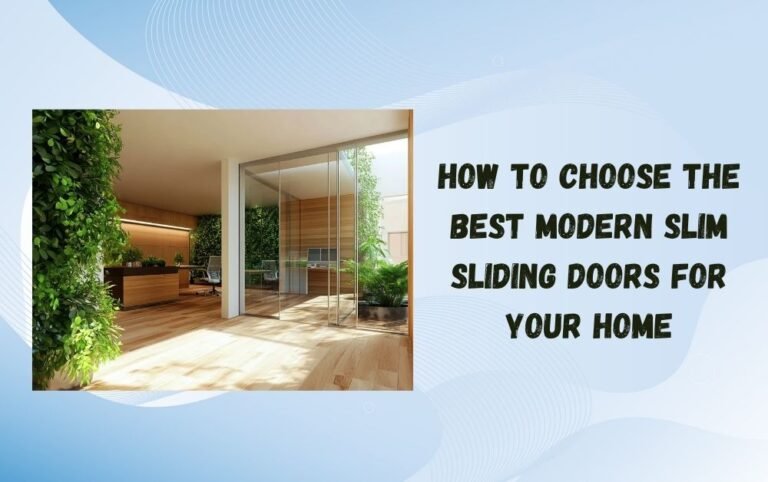 HOW TO CHOOSE THE BEST MODERN SLIM SLIDING DOORS FOR YOUR HOME